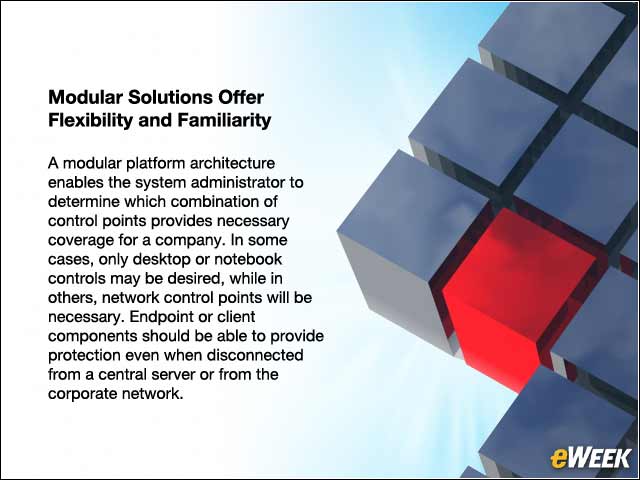 Modular Solutions Offer Flexibility and Familiarity

A modular platform architecture enables the system administrator to determine which combination of control points provides necessary coverage for a company. In some cases, only desktop or notebook controls may be desired, while in others, network control points will be necessary. Endpoint or client components should be able to provide protection even when disconnected from a central server or from the corporate network.

eWEEK